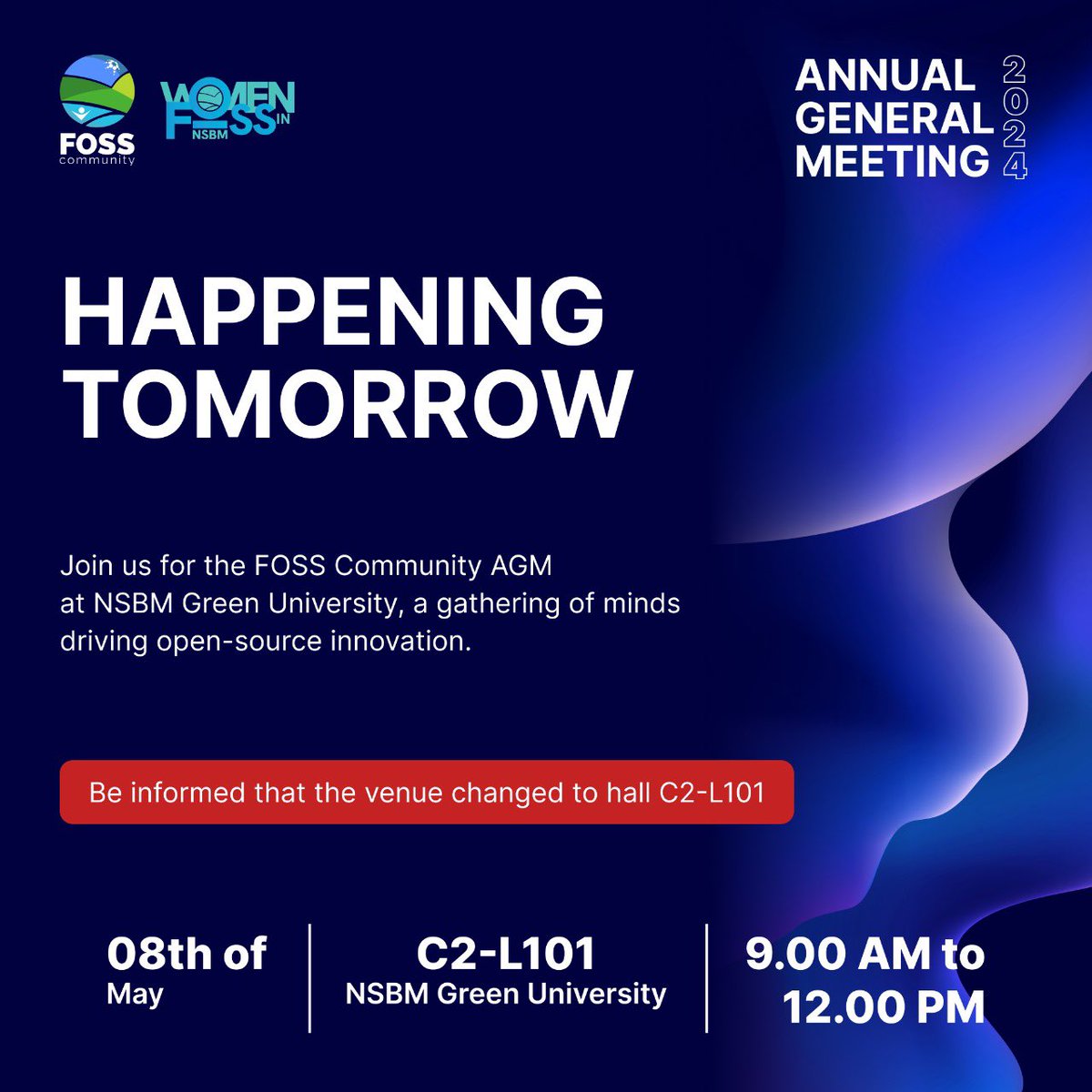 FOSS community

WOMEN IN FOSS NSBM

ANNUAL GENERAL MEETING 2024

HAPPENING TOMORROW

Join us for the FOSS Community AGM at NSBM Green University, a gathering of minds driving open-source innovation.

Be informed that the venue changed to hall C2-L101

08th of May

C2-L101
NSBM Green University

9.00 AM to 12.00 PM